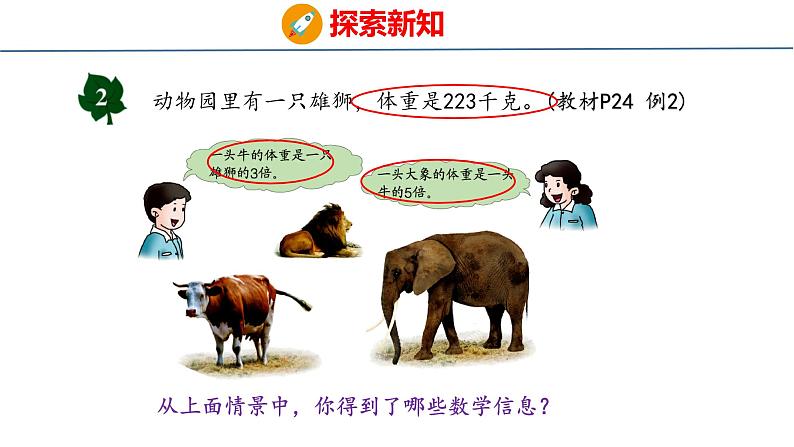 探索新知

2 动物园里有一只雄狮，体重是223千克。(教材P24 例2)

一头牛的体重是一只雄狮的3倍。

一头大象的体重是一头牛的5倍。

从上面情景中，你得到了哪些数学信息？